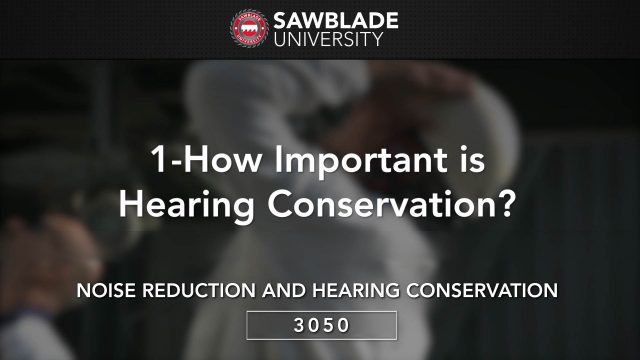 SAWBLADE
UNIVERSITY

1-How Important is Hearing Conservation?

NOISE REDUCTION AND HEARING CONSERVATION

3050